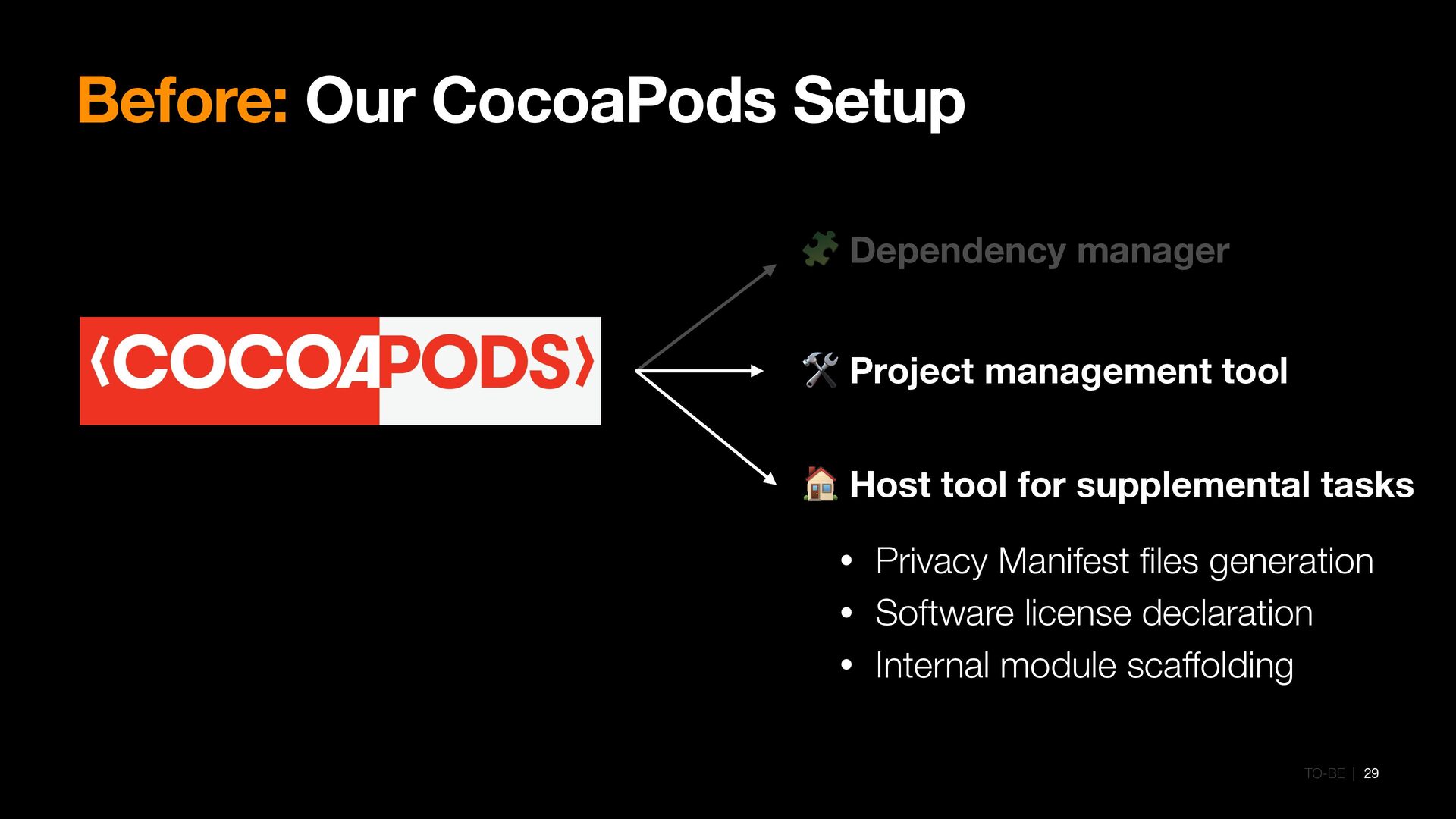 Before: Our CocoaPods Setup

COCOAPODS

🧩 Dependency manager

🛠️ Project management tool

🏠 Host tool for supplemental tasks

• Privacy Manifest files generation
• Software license declaration
• Internal module scaffolding

TO-BE | 29